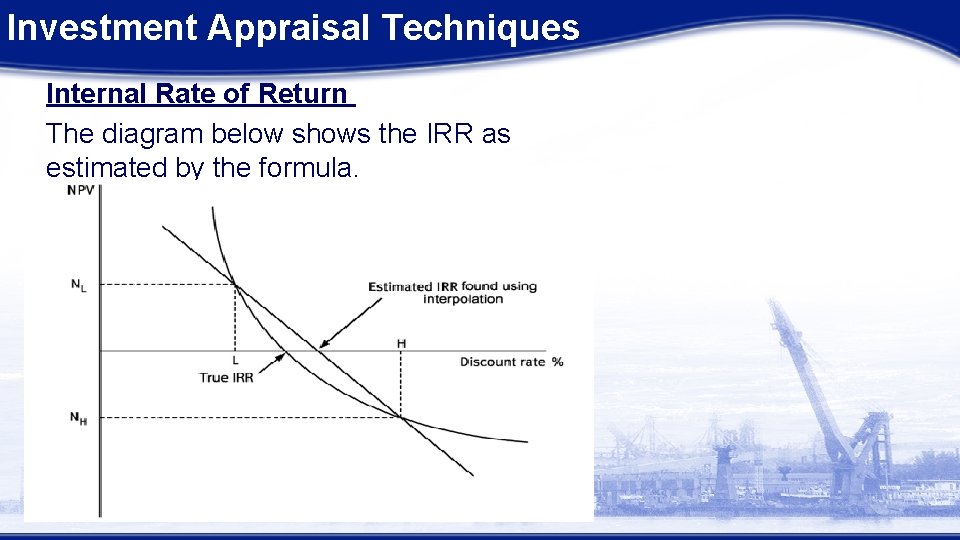 Investment Appraisal Techniques

Internal Rate of Return

The diagram below shows the IRR as estimated by the formula.

NPV

$N_L$

Estimated IRR found using interpolation

L

H

Discount rate %

True IRR

$N_H$